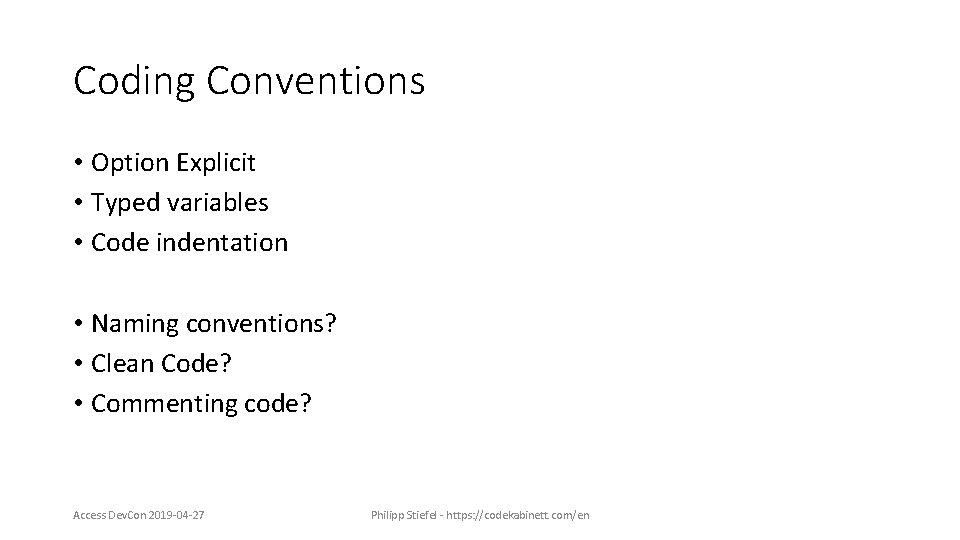 Coding Conventions

• Option Explicit
• Typed variables
• Code indentation

• Naming conventions?
• Clean Code?
• Commenting code?

Access DevCon 2019-04-27

Philipp Stiefel - https://codekabinett.com/en